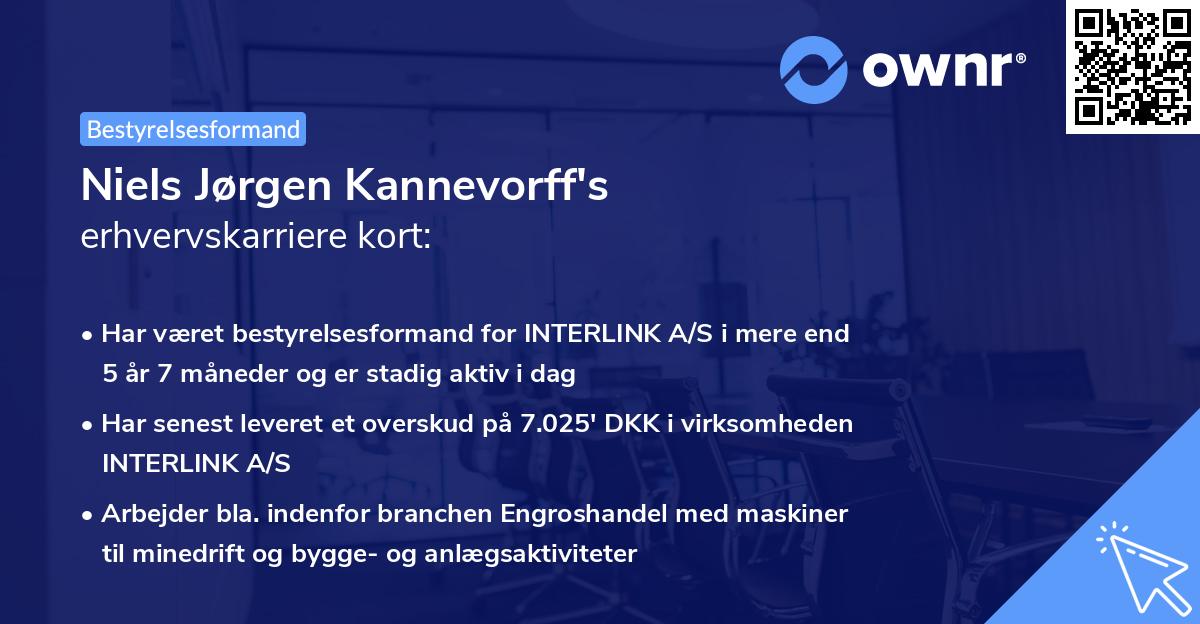 ownr®

Bestyrelsesformand

Niels Jørgen Kannevorff's
erhvervskarriere kort:

• Har været bestyrelsesformand for INTERLINK A/S i mere end 5 år 7 måneder og er stadig aktiv i dag

• Har senest leveret et overskud på 7.025' DKK i virksomheden INTERLINK A/S

• Arbejder bla. indenfor branchen Engroshandel med maskiner til minedrift og bygge- og anlægsaktiviteter